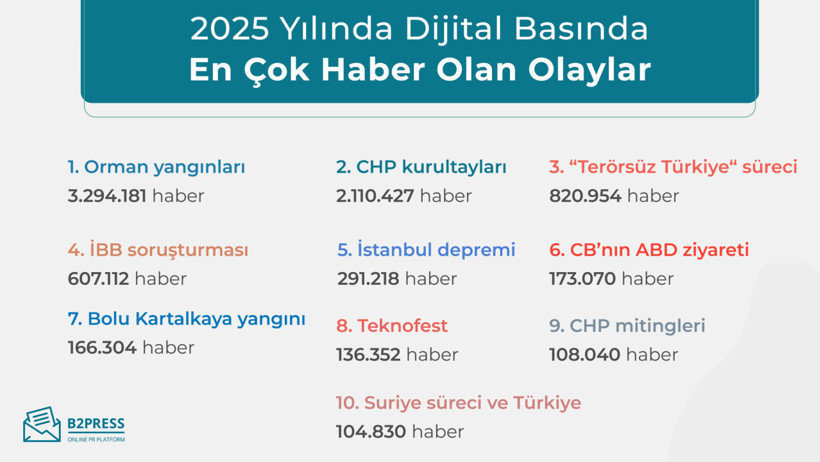 2025 Yılında Dijital Basında
En Çok Haber Olan Olaylar

1. Orman yangınları
3.294.181 haber

2. CHP kurultayları
2.110.427 haber

3. “Terörsüz Türkiye“ süreci
820.954 haber

4. İBB soruşturması
607.112 haber

5. İstanbul depremi
291.218 haber

6. CB’nın ABD ziyareti
173.070 haber

7. Bolu Kartalkaya yangını
166.304 haber

8. Teknofest
136.352 haber

9. CHP mitingleri
108.040 haber

10. Suriye süreci ve Türkiye
104.830 haber

B2PRESS
ONLINE PR PLATFORM